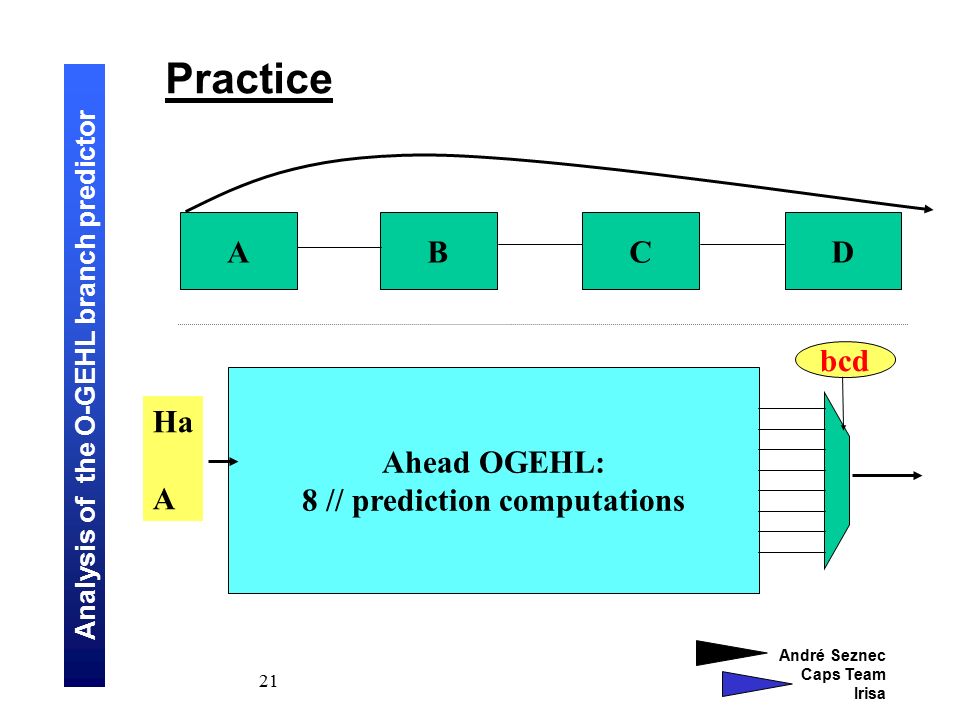 Analysis of the O-GEHL branch predictor

Practice

A

B

C

D

bcd

Ha

A

Ahead OGEHL:
8 // prediction computations

21

André Seznec
Caps Team
Irisa